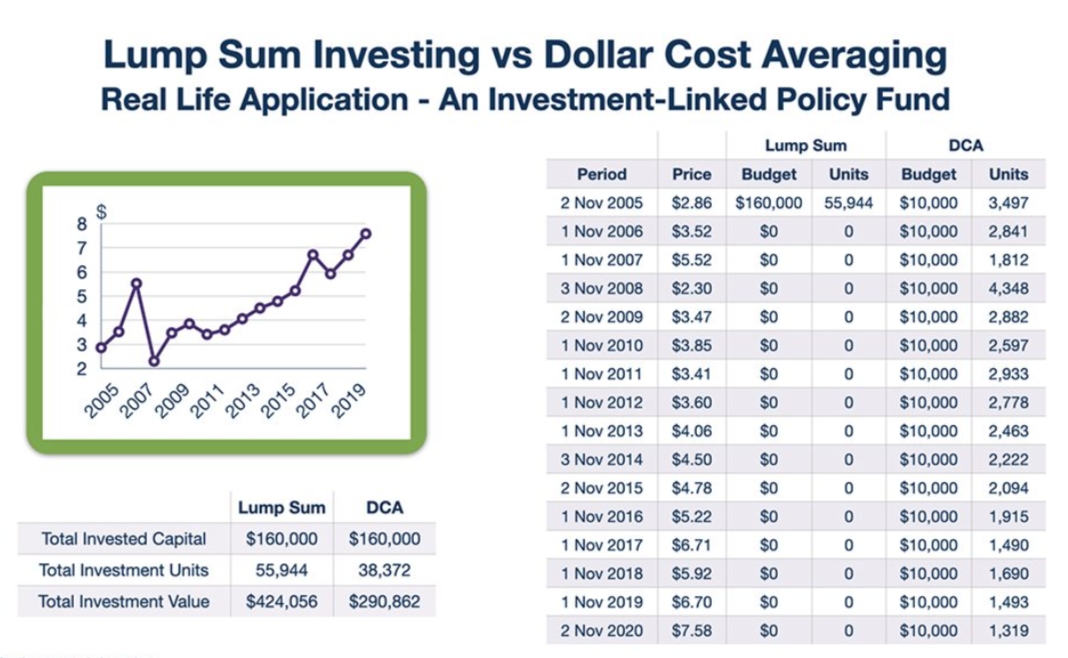 Lump Sum Investing vs Dollar Cost Averaging
Real Life Application - An Investment-Linked Policy Fund

$
8
7
6
5
4
3
2
2005 2007 2009 2011 2013 2015 2017 2019

| | Lump Sum | DCA |
|---|---|---|
| Total Invested Capital | $160,000 | $160,000 |
| Total Investment Units | 55,944 | 38,372 |
| Total Investment Value | $424,056 | $290,862 |

| | | Lump Sum | | DCA | |
|---|---|---|---|---|---|
| Period | Price | Budget | Units | Budget | Units |
| 2 Nov 2005 | $2.86 | $160,000 | 55,944 | $10,000 | 3,497 |
| 1 Nov 2006 | $3.52 | $0 | 0 | $10,000 | 2,841 |
| 1 Nov 2007 | $5.52 | $0 | 0 | $10,000 | 1,812 |
| 3 Nov 2008 | $2.30 | $0 | 0 | $10,000 | 4,348 |
| 2 Nov 2009 | $3.47 | $0 | 0 | $10,000 | 2,882 |
| 1 Nov 2010 | $3.85 | $0 | 0 | $10,000 | 2,597 |
| 1 Nov 2011 | $3.41 | $0 | 0 | $10,000 | 2,933 |
| 1 Nov 2012 | $3.60 | $0 | 0 | $10,000 | 2,778 |
| 1 Nov 2013 | $4.06 | $0 | 0 | $10,000 | 2,463 |
| 3 Nov 2014 | $4.50 | $0 | 0 | $10,000 | 2,222 |
| 2 Nov 2015 | $4.78 | $0 | 0 | $10,000 | 2,094 |
| 1 Nov 2016 | $5.22 | $0 | 0 | $10,000 | 1,915 |
| 1 Nov 2017 | $6.71 | $0 | 0 | $10,000 | 1,490 |
| 1 Nov 2018 | $5.92 | $0 | 0 | $10,000 | 1,690 |
| 1 Nov 2019 | $6.70 | $0 | 0 | $10,000 | 1,493 |
| 2 Nov 2020 | $7.58 | $0 | 0 | $10,000 | 1,319 |